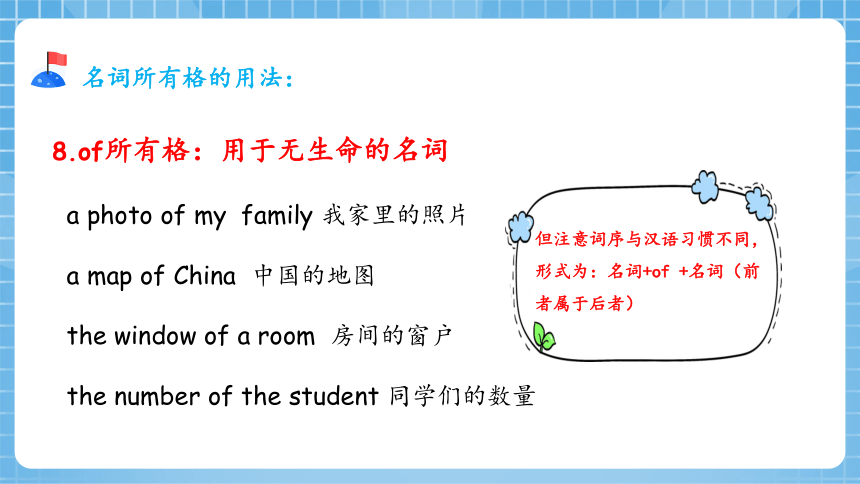 名词所有格的用法:

8.of所有格：用于无生命的名词

a photo of my family 我家里的照片

a map of China 中国的地图

the window of a room 房间的窗户

the number of the student 同学们的数量

但注意词序与汉语习惯不同，形式为：名词+of +名词（前者属于后者）